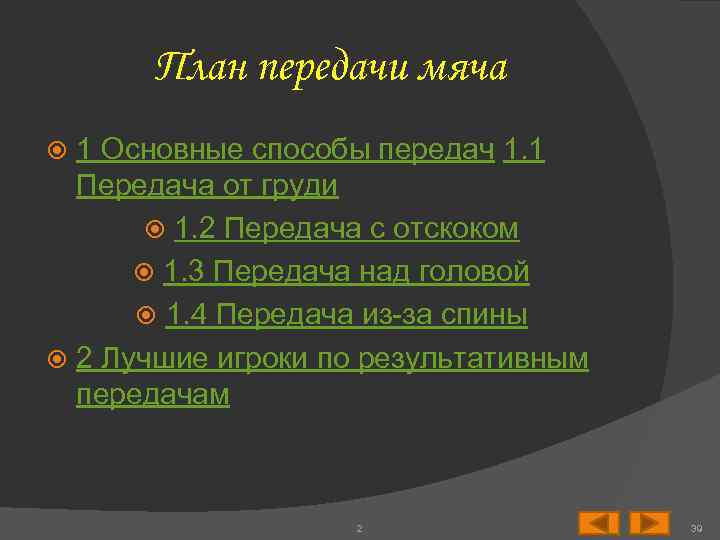 План передачи мяча

1 Основные способы передач 1.1 Передача от груди

1.2 Передача с отскоком

1.3 Передача над головой

1.4 Передача из-за спины

2 Лучшие игроки по результативным передачам

2

39